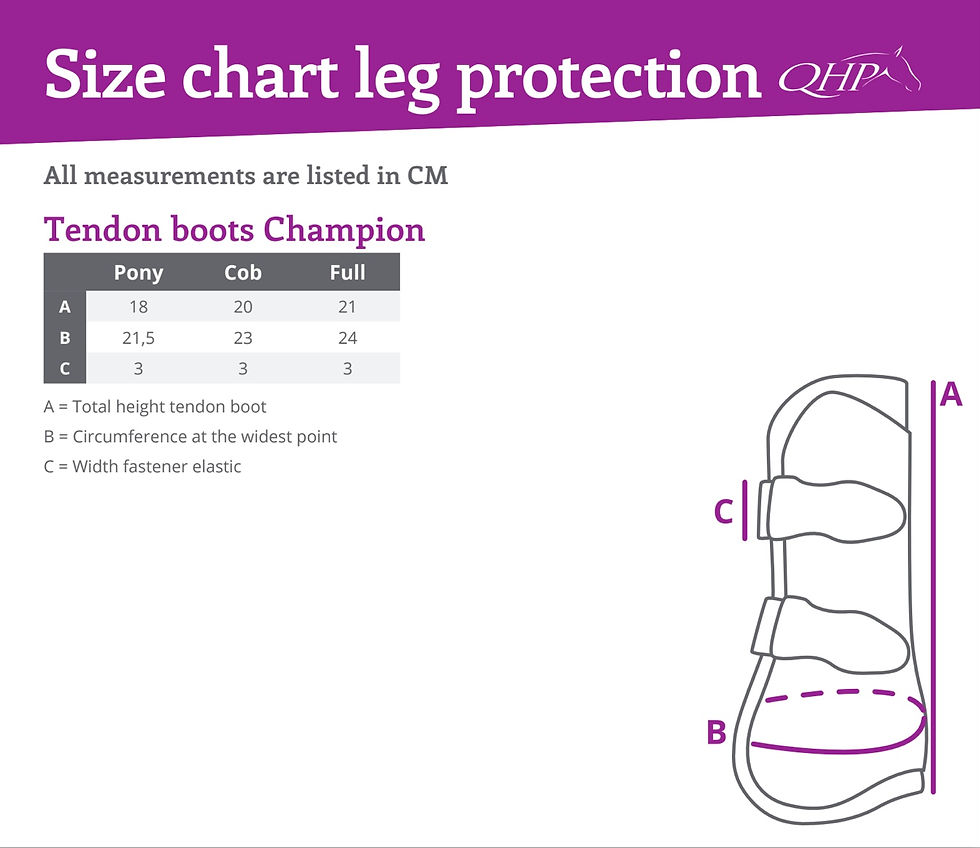 Size chart leg protection QHP

All measurements are listed in CM

Tendon boots Champion

| | Pony | Cob | Full |
|---|---|---|---|
| A | 18 | 20 | 21 |
| B | 21,5 | 23 | 24 |
| C | 3 | 3 | 3 |

A = Total height tendon boot
B = Circumference at the widest point
C = Width fastener elastic

A
C
B